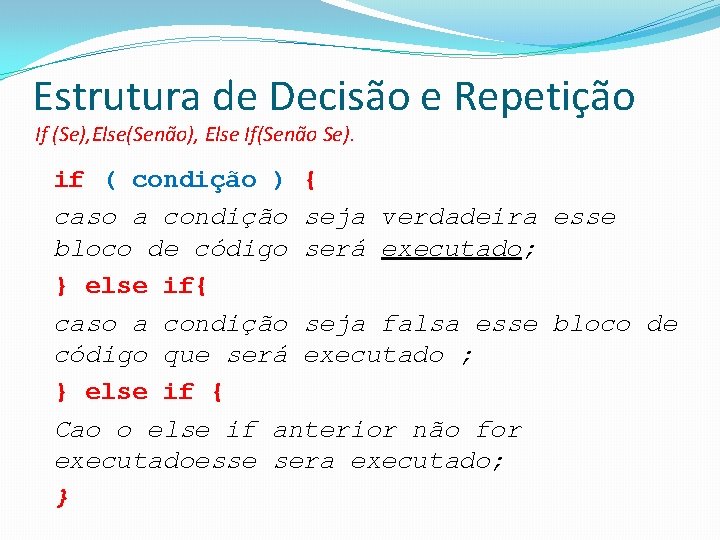 Estrutura de Decisão e Repetição
If (Se),Else(Senão), Else If(Senão Se).

if ( condição ) {
caso a condição seja verdadeira esse bloco de código será executado;
} else if{
caso a condição seja falsa esse bloco de código que será executado ;
} else if {
Cao o else if anterior não for executadoesse sera executado;
}